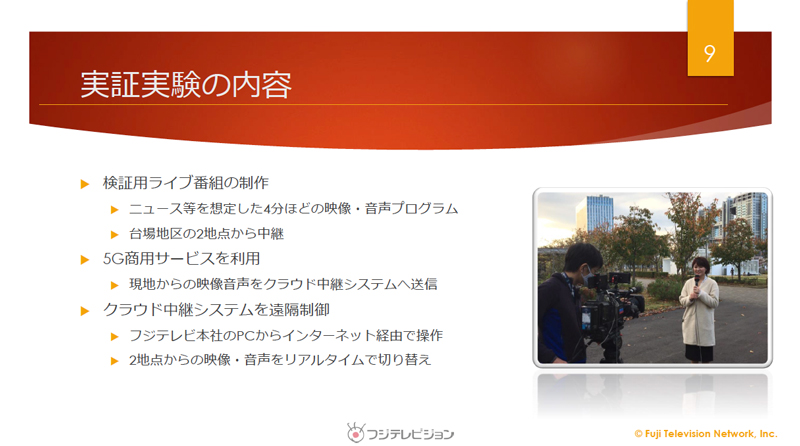 9

実証実験の内容

検証用ライブ番組の制作

ニュース等を想定した4分ほどの映像・音声プログラム

台場地区の2地点から中継

5G商用サービスを利用

現地からの映像音声をクラウド中継システムへ送信

クラウド中継システムを遠隔制御

フジテレビ本社のPCからインターネット経由で操作

2地点からの映像・音声をリアルタイムで切り替え

フジテレビジョン

© Fuji Television Network, Inc.